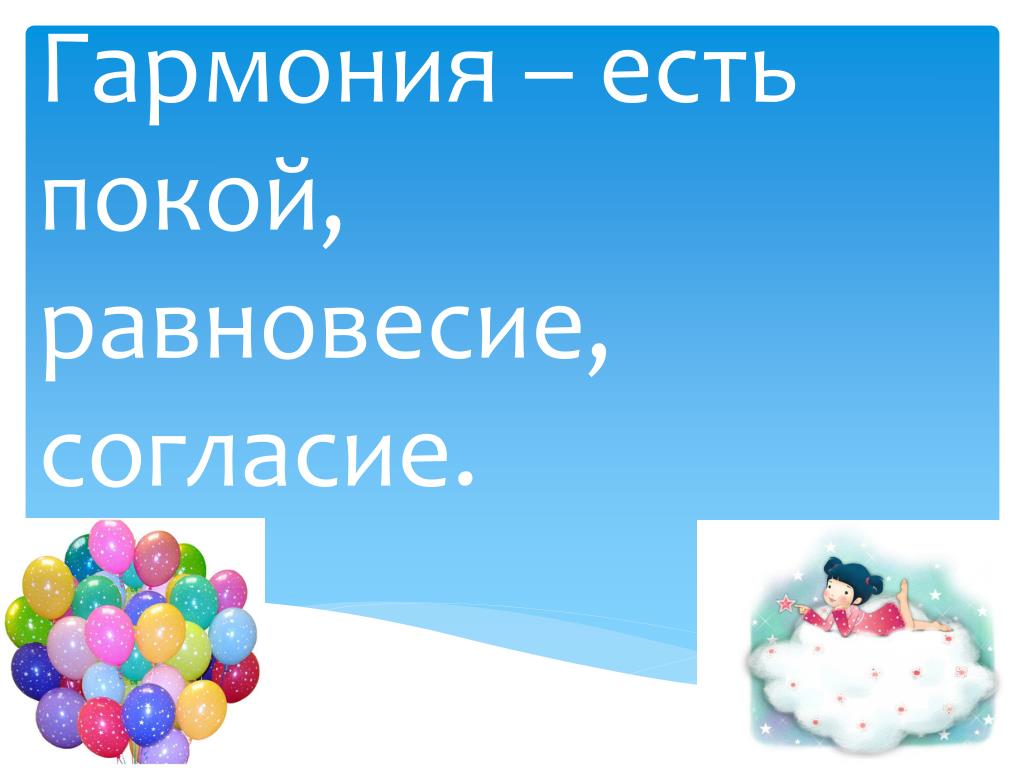 Гармония – есть покой, равновесие, согласие.